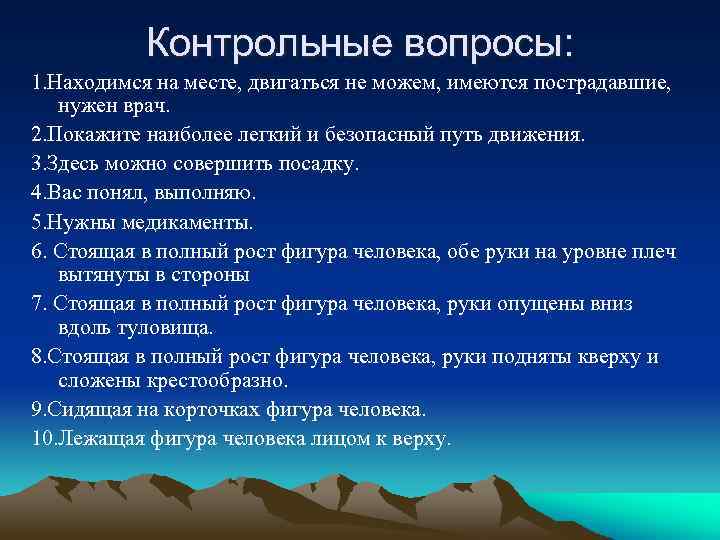 Контрольные вопросы:

1.Находимся на месте, двигаться не можем, имеются пострадавшие, нужен врач.

2.Покажите наиболее легкий и безопасный путь движения.

3.Здесь можно совершить посадку.

4.Вас понял, выполняю.

5.Нужны медикаменты.

6. Стоящая в полный рост фигура человека, обе руки на уровне плеч вытянуты в стороны

7. Стоящая в полный рост фигура человека, руки опущены вниз вдоль туловища.

8.Стоящая в полный рост фигура человека, руки подняты кверху и сложены крестообразно.

9.Сидящая на корточках фигура человека.

10.Лежащая фигура человека лицом к верху.